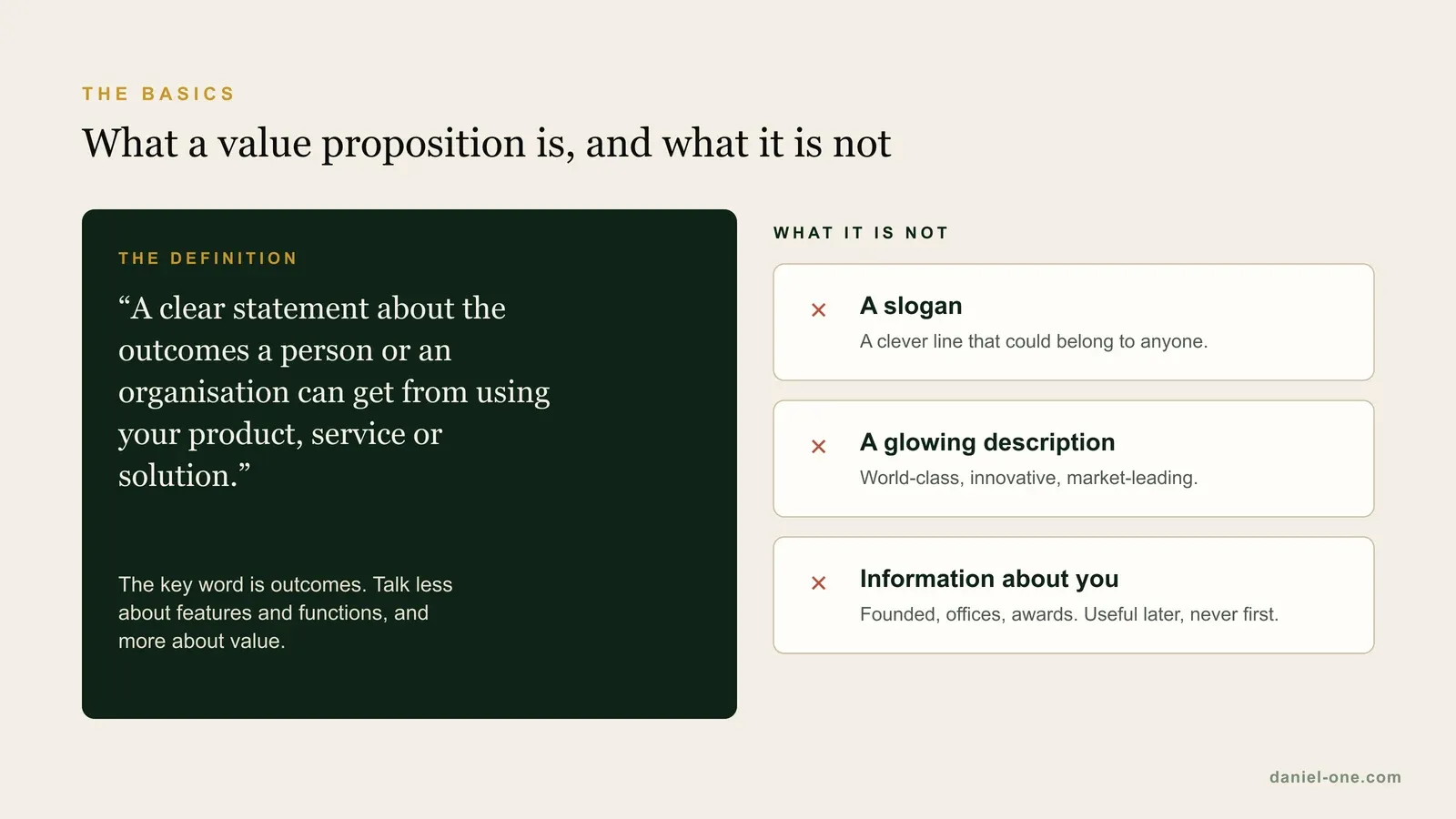 THE BASICS

What a value proposition is, and what it is not

THE DEFINITION

“A clear statement about the outcomes a person or an organisation can get from using your product, service or solution.”

The key word is outcomes. Talk less about features and functions, and more about value.

WHAT IT IS NOT

× A slogan
A clever line that could belong to anyone.

× A glowing description
World-class, innovative, market-leading.

× Information about you
Founded, offices, awards. Useful later, never first.

daniel-one.com